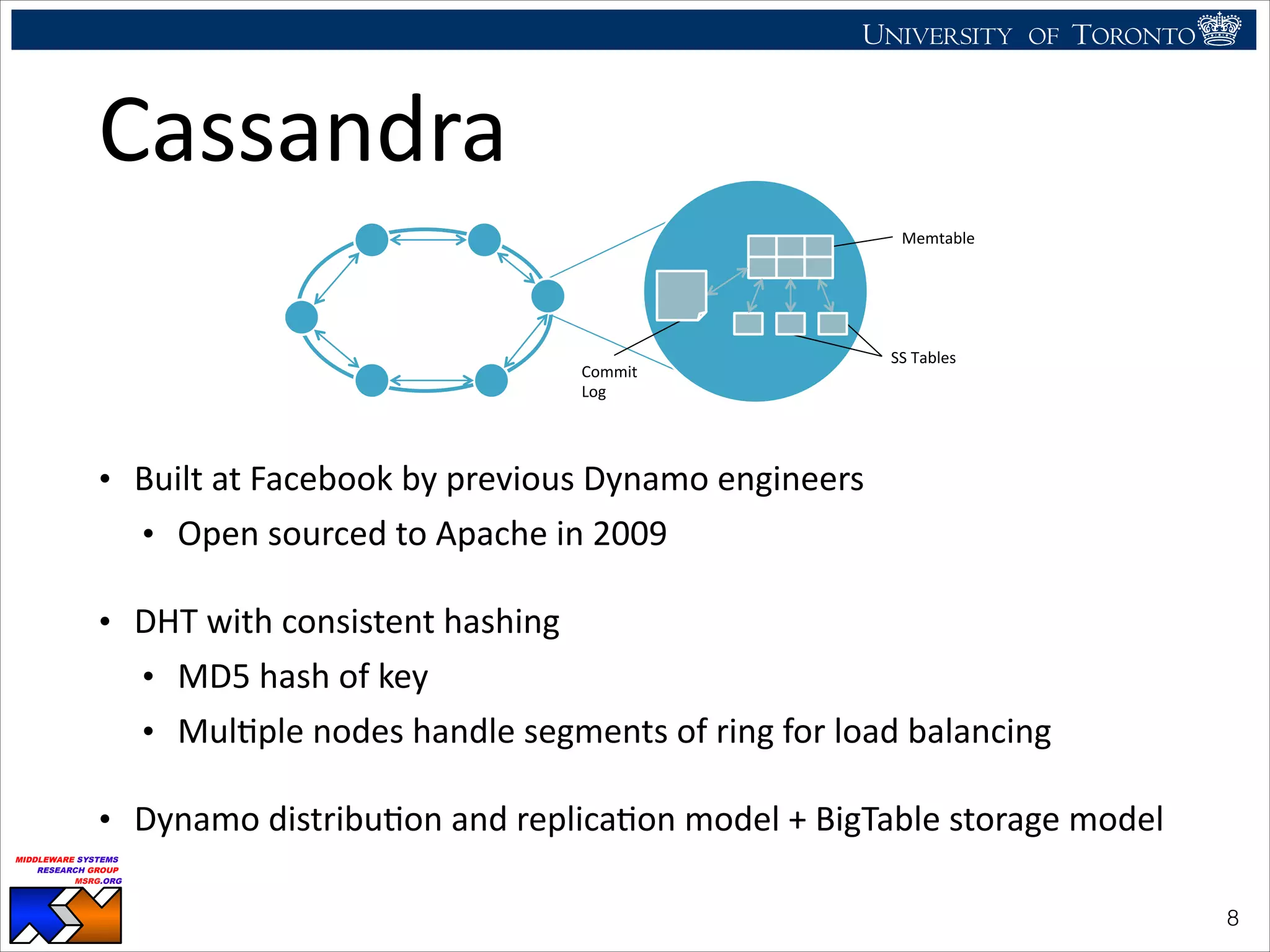 UNIVERSITY OF TORONTO

Cassandra

Memtable

SS Tables

Commit Log

• Built at Facebook by previous Dynamo engineers

• Open sourced to Apache in 2009

• DHT with consistent hashing

• MD5 hash of key

• Multiple nodes handle segments of ring for load balancing

• Dynamo distribution and replication model + BigTable storage model

MIDDLEWARE SYSTEMS RESEARCH GROUP MSRG.ORG

8